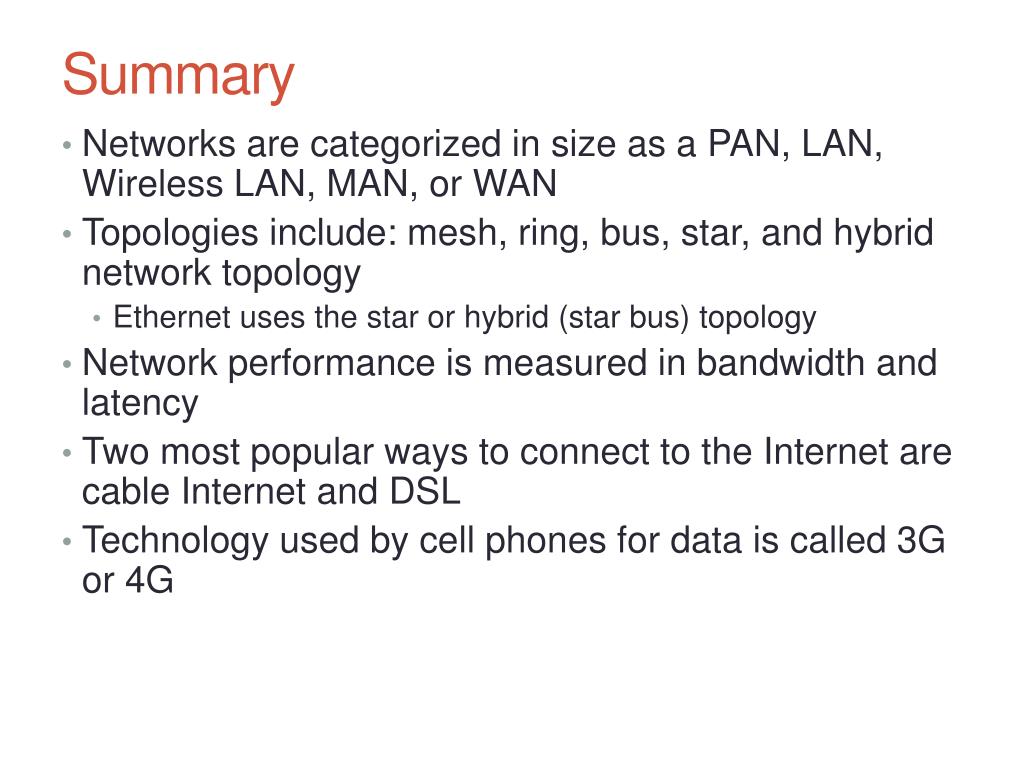 Summary

• Networks are categorized in size as a PAN, LAN, Wireless LAN, MAN, or WAN
• Topologies include: mesh, ring, bus, star, and hybrid network topology
  • Ethernet uses the star or hybrid (star bus) topology
• Network performance is measured in bandwidth and latency
• Two most popular ways to connect to the Internet are cable Internet and DSL
• Technology used by cell phones for data is called 3G or 4G